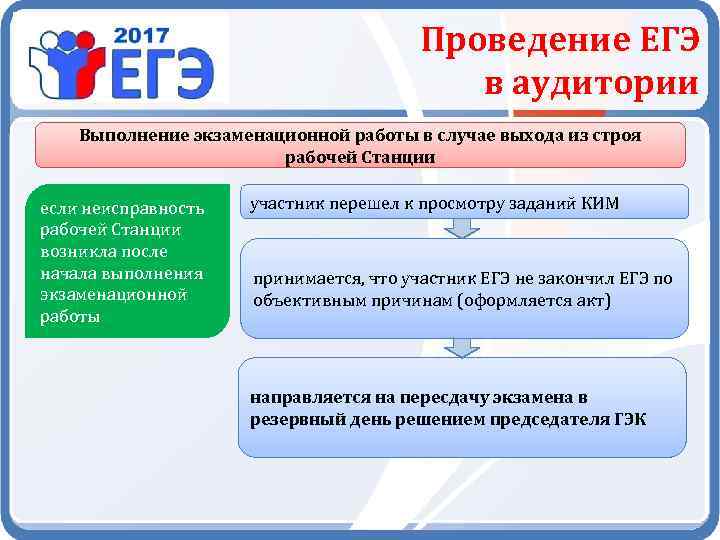 2017 ЕГЭ

Проведение ЕГЭ в аудитории

Выполнение экзаменационной работы в случае выхода из строя рабочей Станции

если неисправность рабочей Станции возникла после начала выполнения экзаменационной работы

участник перешел к просмотру заданий КИМ

принимается, что участник ЕГЭ не закончил ЕГЭ по объективным причинам (оформляется акт)

направляется на пересдачу экзамена в резервный день решением председателя ГЭК